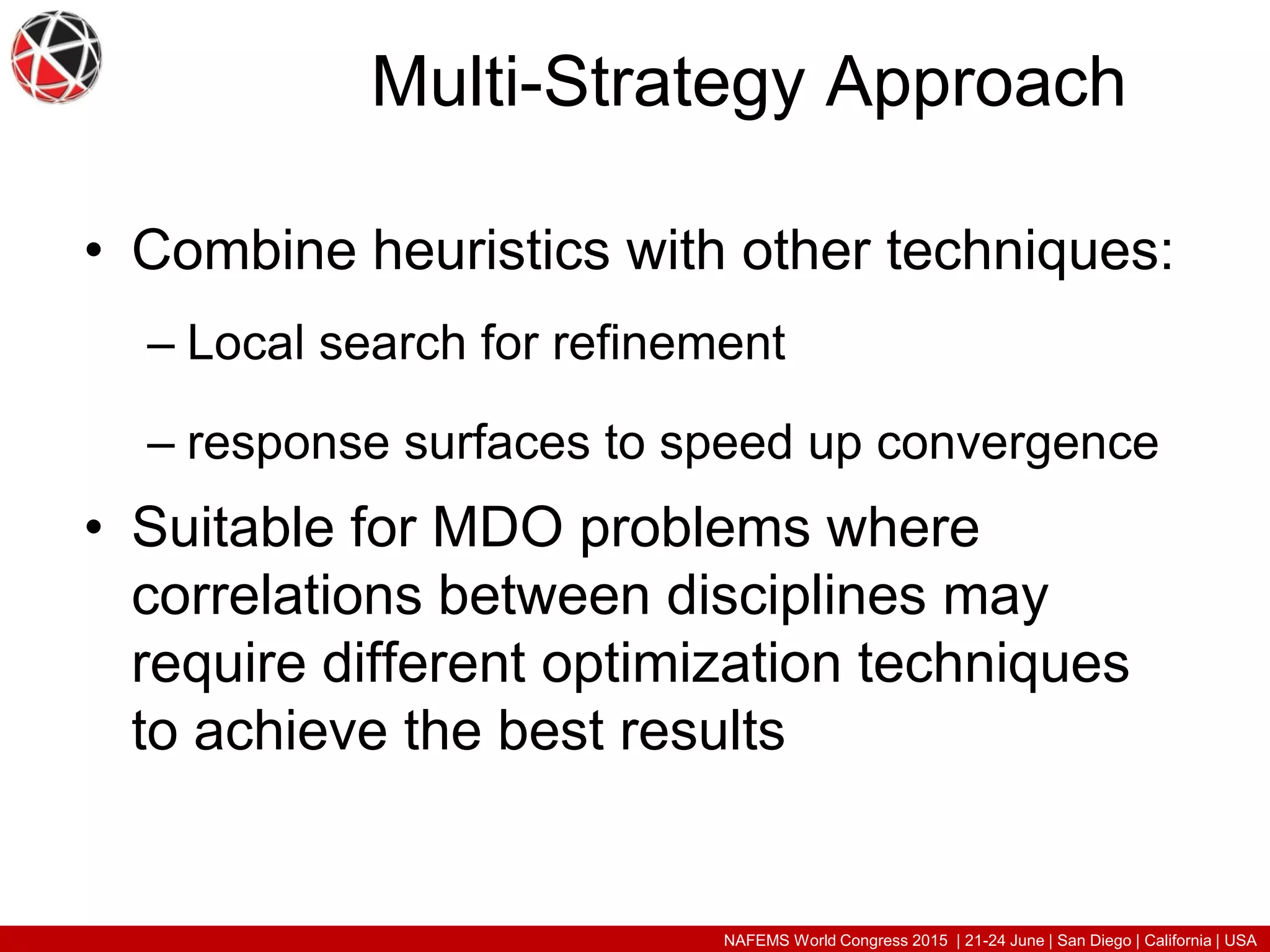 Multi-Strategy Approach

• Combine heuristics with other techniques:

– Local search for refinement

– response surfaces to speed up convergence

• Suitable for MDO problems where correlations between disciplines may require different optimization techniques to achieve the best results

NAFEMS World Congress 2015 | 21-24 June | San Diego | California | USA